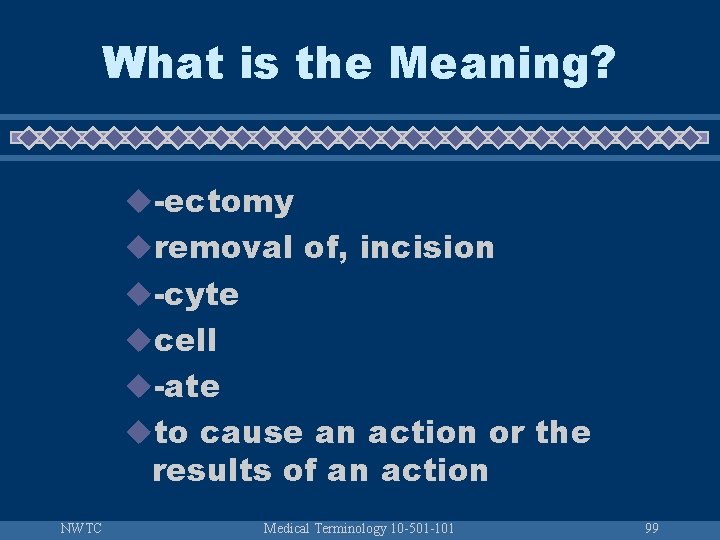 What is the Meaning?

-ectomy

removal of, incision

-cyte

cell

-ate

to cause an action or the results of an action

NWTC Medical Terminology 10-501-101 99